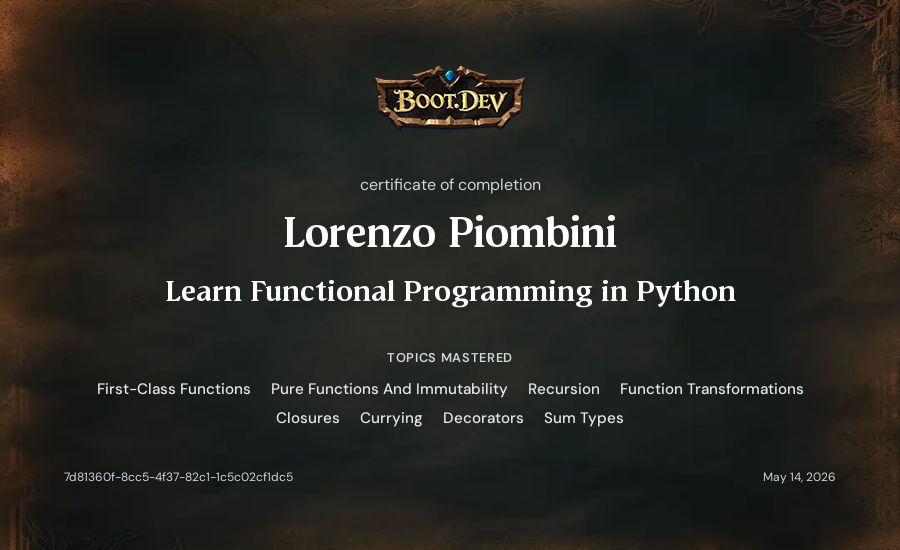 BOOT.DEV

certificate of completion

Lorenzo Piombini

Learn Functional Programming in Python

TOPICS MASTERED

First-Class Functions Pure Functions And Immutability Recursion Function Transformations Closures Currying Decorators Sum Types

7d81360f-8cc5-4f37-82c1-1c5c02cf1dc5

May 14, 2026